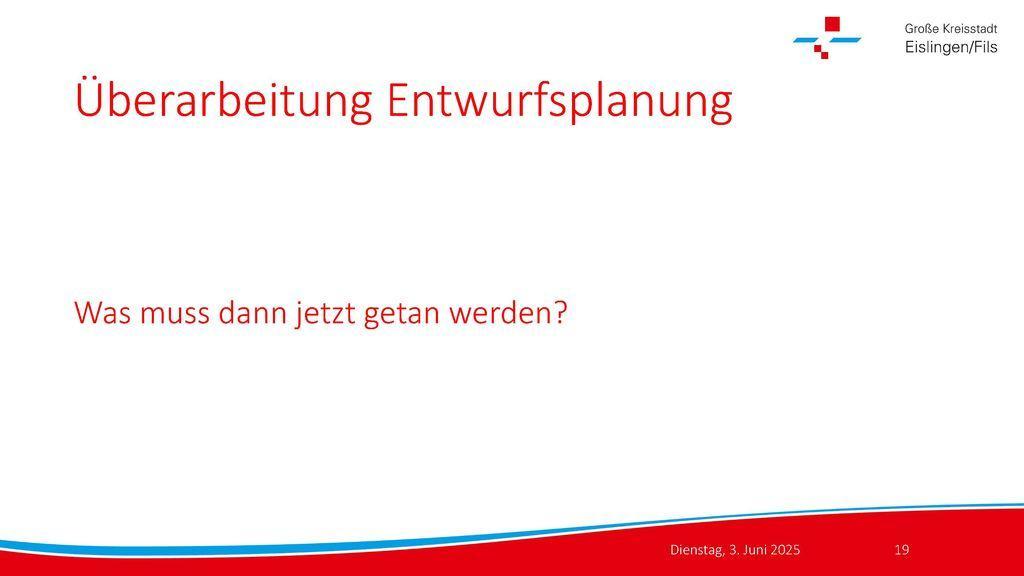 Große Kreisstadt
Eislingen/Fils

Überarbeitung Entwurfsplanung

Was muss dann jetzt getan werden?

Dienstag, 3. Juni 2025

19